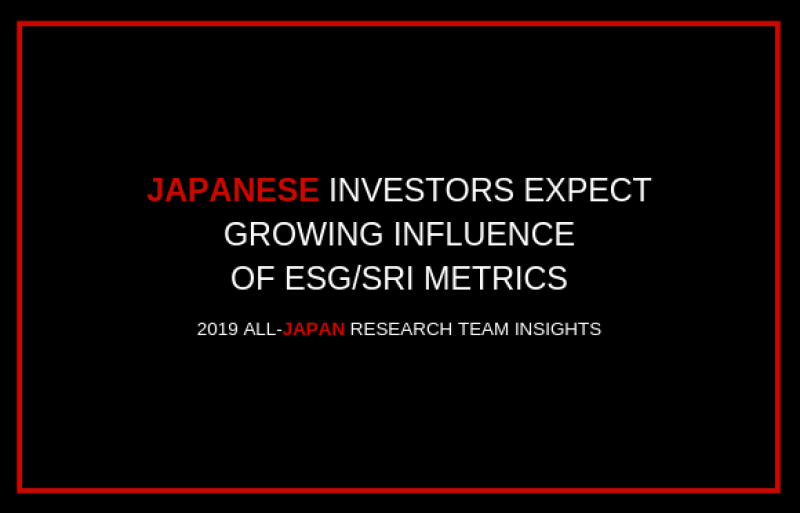 JAPANESE INVESTORS EXPECT GROWING INFLUENCE OF ESG/SRI METRICS

2019 ALL-JAPAN RESEARCH TEAM INSIGHTS